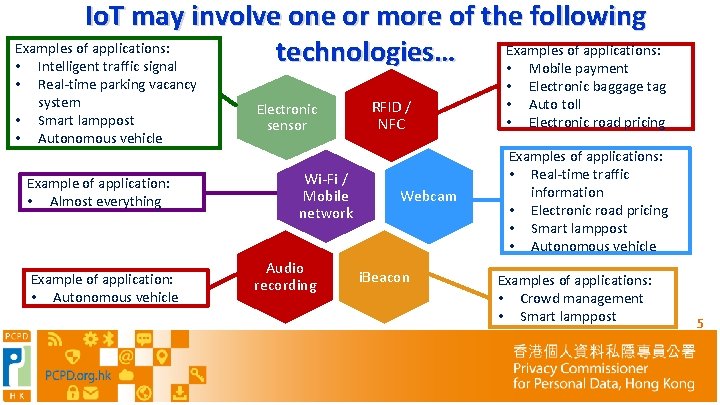 IoT may involve one or more of the following technologies...

Examples of applications:
• Intelligent traffic signal
• Real-time parking vacancy system
• Smart lamppost
• Autonomous vehicle

Electronic sensor

RFID / NFC

Examples of applications:
• Mobile payment
• Electronic baggage tag
• Auto toll
• Electronic road pricing

Example of application:
• Almost everything

Wi-Fi / Mobile network

Webcam

Examples of applications:
• Real-time traffic information
• Electronic road pricing
• Smart lamppost
• Autonomous vehicle

Example of application:
• Autonomous vehicle

Audio recording

iBeacon

Examples of applications:
• Crowd management
• Smart lamppost

5

PCPD
HK
PCPD.org.hk

香港個人資料私隱專員公署
Privacy Commissioner for Personal Data, Hong Kong